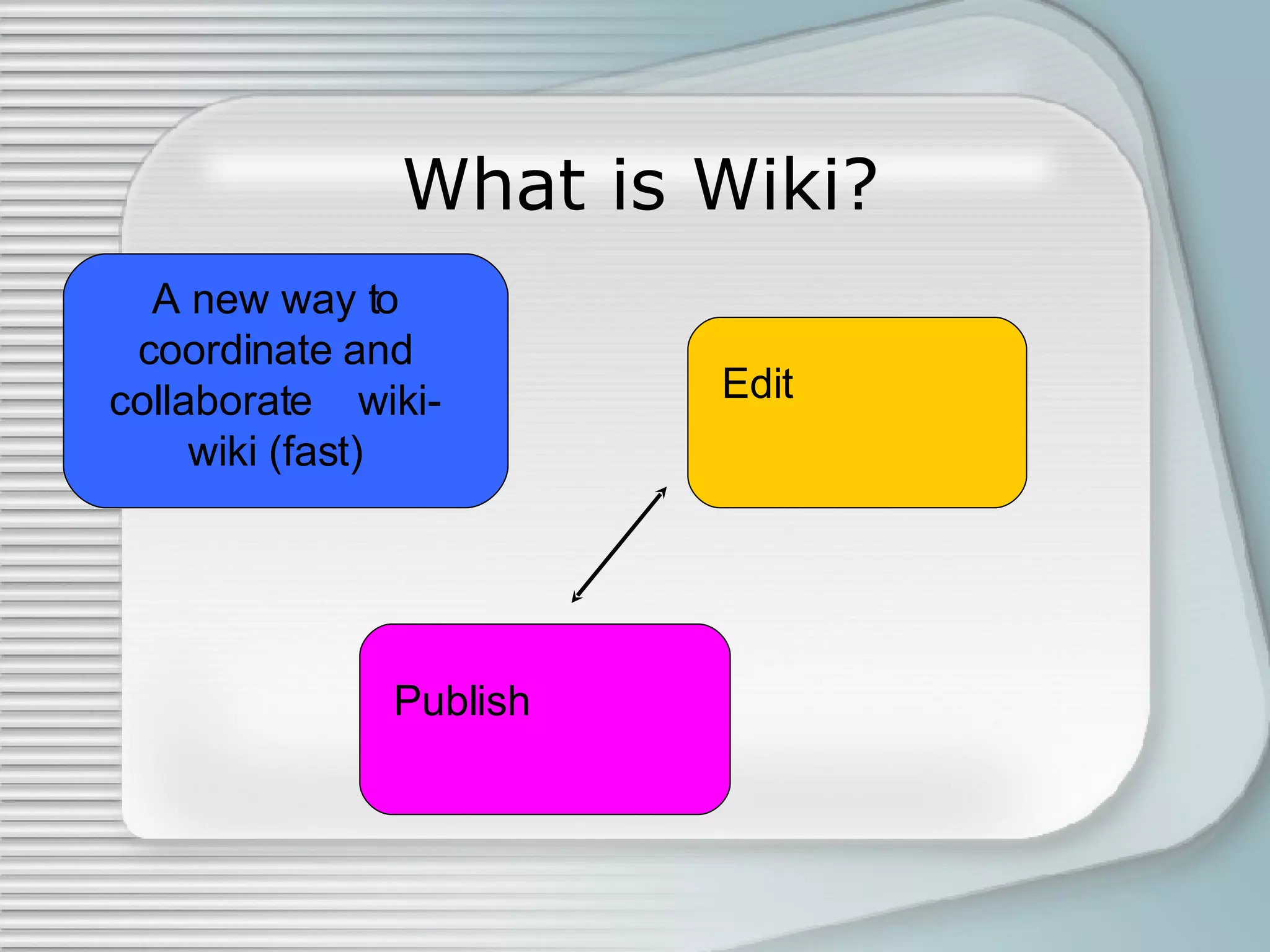 What is Wiki?

A new way to coordinate and collaborate wiki-wiki (fast)

Edit

Publish